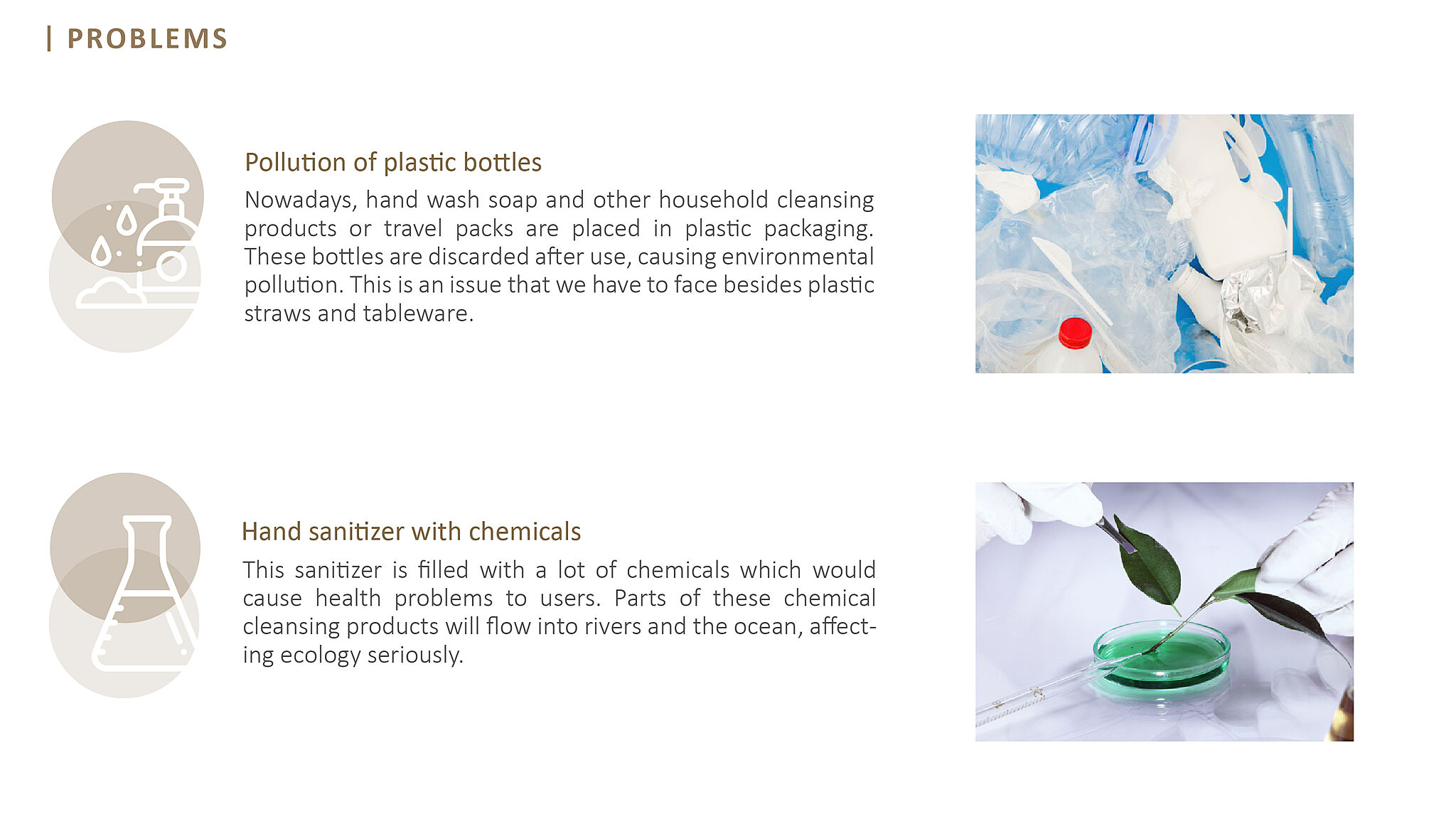 | PROBLEMS

Pollution of plastic bottles

Nowadays, hand wash soap and other household cleansing products or travel packs are placed in plastic packaging. These bottles are discarded after use, causing environmental pollution. This is an issue that we have to face besides plastic straws and tableware.

Hand sanitizer with chemicals

This sanitizer is filled with a lot of chemicals which would cause health problems to users. Parts of these chemical cleansing products will flow into rivers and the ocean, affecting ecology seriously.